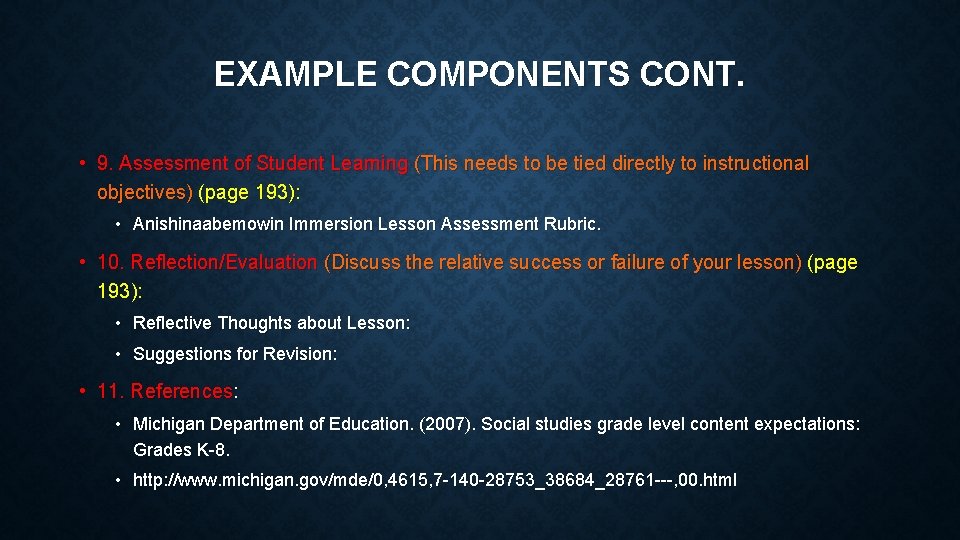 EXAMPLE COMPONENTS CONT.

• 9. Assessment of Student Learning (This needs to be tied directly to instructional objectives) (page 193):

• Anishinaabemowin Immersion Lesson Assessment Rubric.

• 10. Reflection/Evaluation (Discuss the relative success or failure of your lesson) (page 193):

• Reflective Thoughts about Lesson:

• Suggestions for Revision:

• 11. References:

• Michigan Department of Education. (2007). Social studies grade level content expectations: Grades K-8.

• http://www.michigan.gov/mde/0,4615,7-140-28753_38684_28761---,00.html